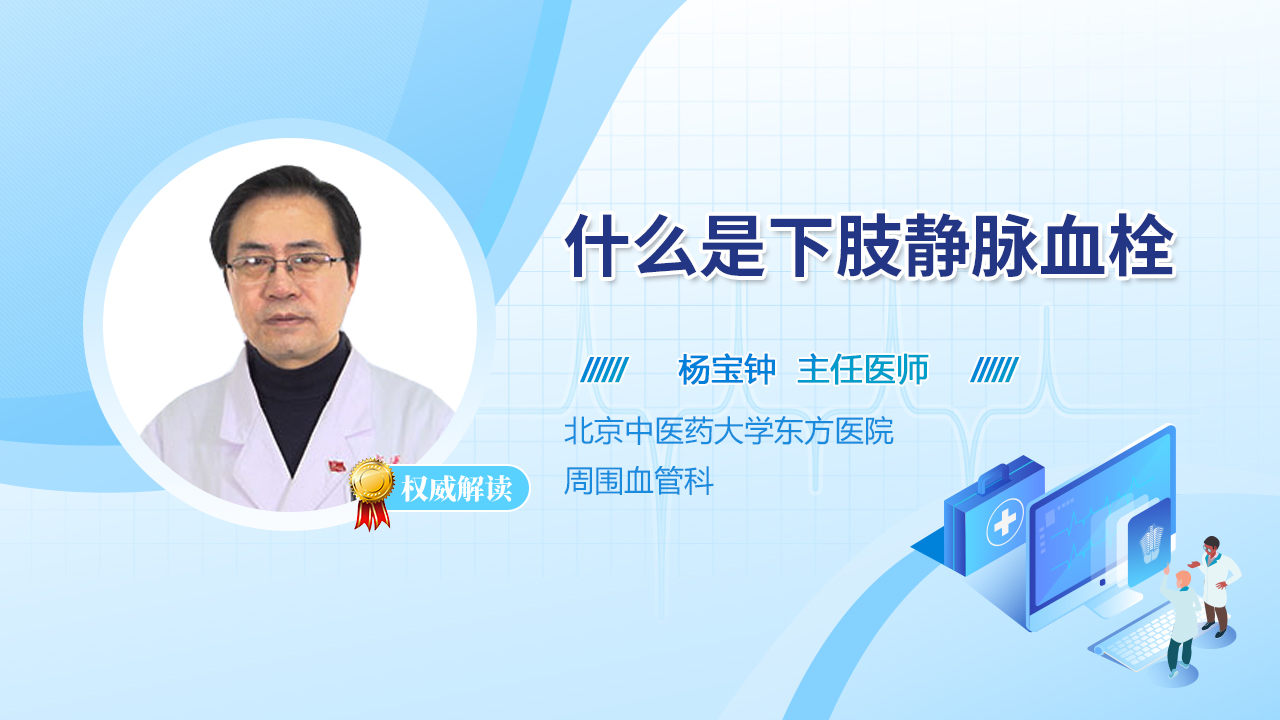 什么是下肢静脉血栓

杨宝钟 主任医师

北京中医药大学东方医院
周围血管科

权威解读